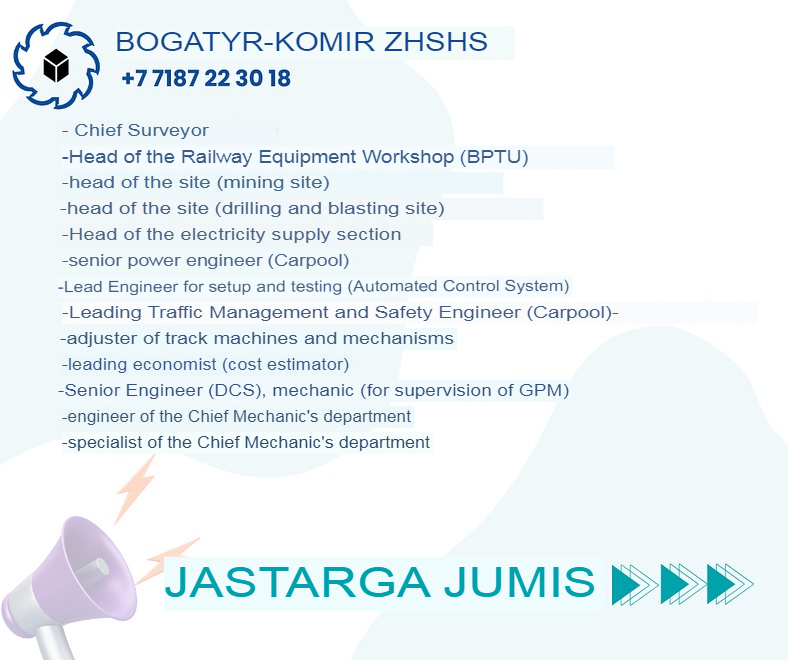 BOGATYR-KOMIR ZHSHS
+7 7187 22 30 18

- Chief Surveyor
-Head of the Railway Equipment Workshop (BPTU)
-head of the site (mining site)
-head of the site (drilling and blasting site)
-Head of the electricity supply section
-senior power engineer (Carpool)
-Lead Engineer for setup and testing (Automated Control System)
-Leading Traffic Management and Safety Engineer (Carpool)-
-adjuster of track machines and mechanisms
-leading economist (cost estimator)
-Senior Engineer (DCS), mechanic (for supervision of GPM)
-engineer of the Chief Mechanic's department
-specialist of the Chief Mechanic's department

JASTARGA JUMIS